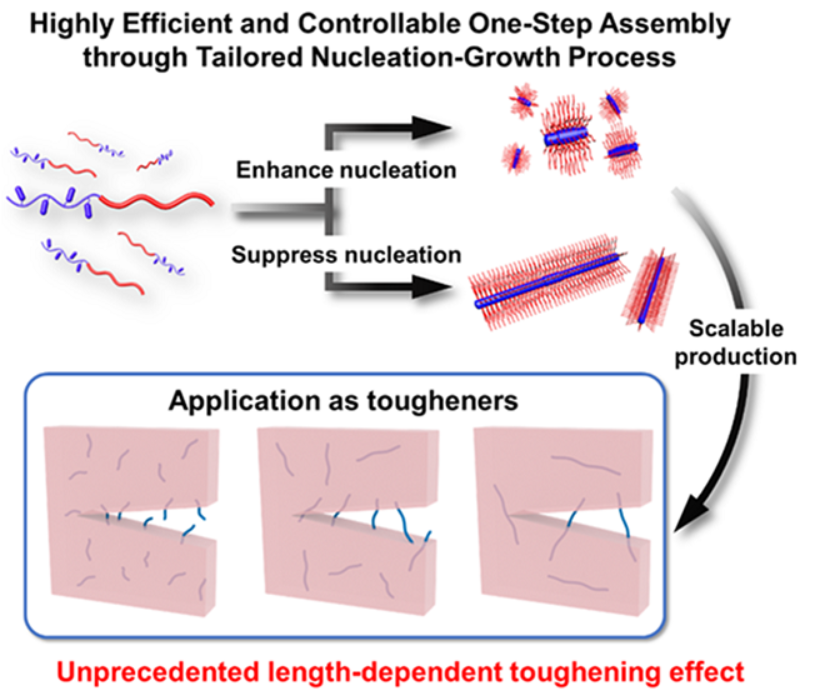 Highly Efficient and Controllable One-Step Assembly through Tailored Nucleation-Growth Process

Enhance nucleation

Suppress nucleation

Scalable production

Application as tougheners

Unprecedented length-dependent toughening effect